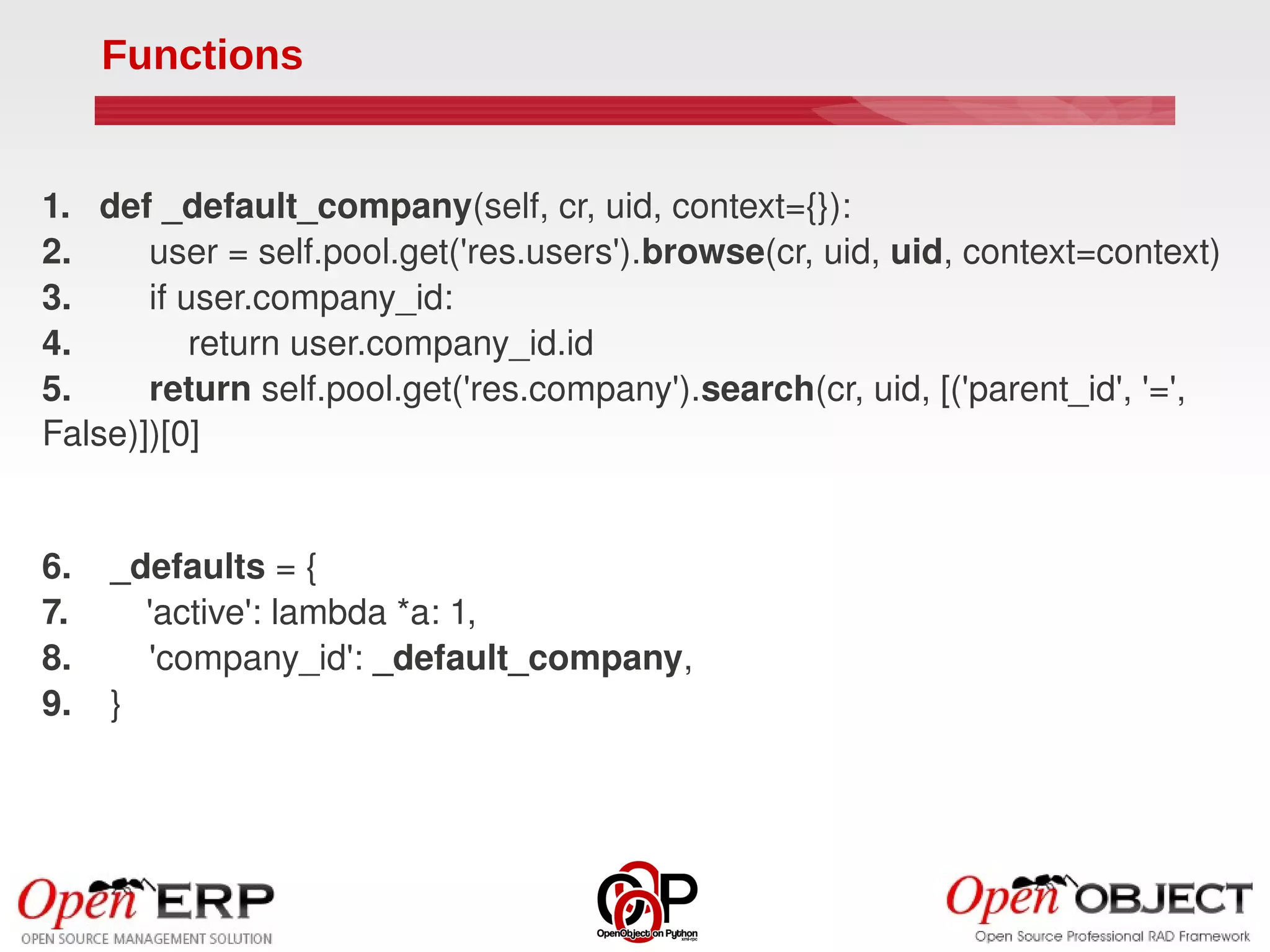 Functions

1. def _default_company(self, cr, uid, context={}):
2. user = self.pool.get('res.users').browse(cr, uid, uid, context=context)
3. if user.company_id:
4. return user.company_id.id
5. return self.pool.get('res.company').search(cr, uid, [('parent_id', '=', False)])[0]

6. _defaults = {
7. 'active': lambda *a: 1,
8. 'company_id': _default_company,
9. }

Open ERP
OPEN SOURCE MANAGEMENT SOLUTION

OOP
OpenObject on Python
xml-rpc

Open OBJECT
Open Source Professional RAD Framework